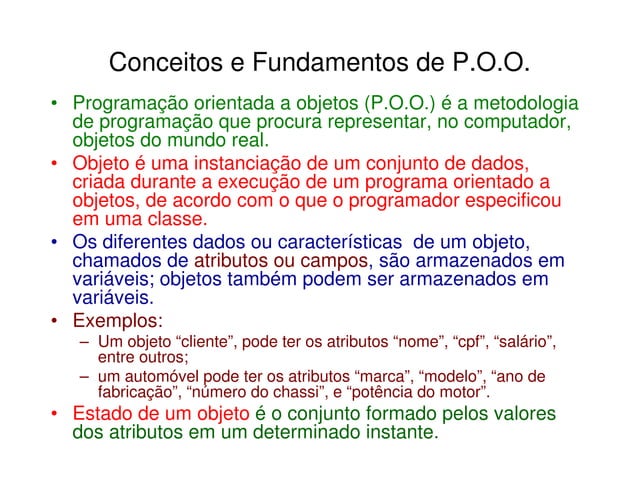 Conceitos e Fundamentos de P.O.O.

• Programação orientada a objetos (P.O.O.) é a metodologia de programação que procura representar, no computador, objetos do mundo real.

• Objeto é uma instanciação de um conjunto de dados, criada durante a execução de um programa orientado a objetos, de acordo com o que o programador especificou em uma classe.

• Os diferentes dados ou características de um objeto, chamados de atributos ou campos, são armazenados em variáveis; objetos também podem ser armazenados em variáveis.

• Exemplos:
– Um objeto “cliente”, pode ter os atributos “nome”, “cpf”, “salário”, entre outros;
– um automóvel pode ter os atributos “marca”, “modelo”, “ano de fabricação”, “número do chassi”, e “potência do motor”.

• Estado de um objeto é o conjunto formado pelos valores dos atributos em um determinado instante.